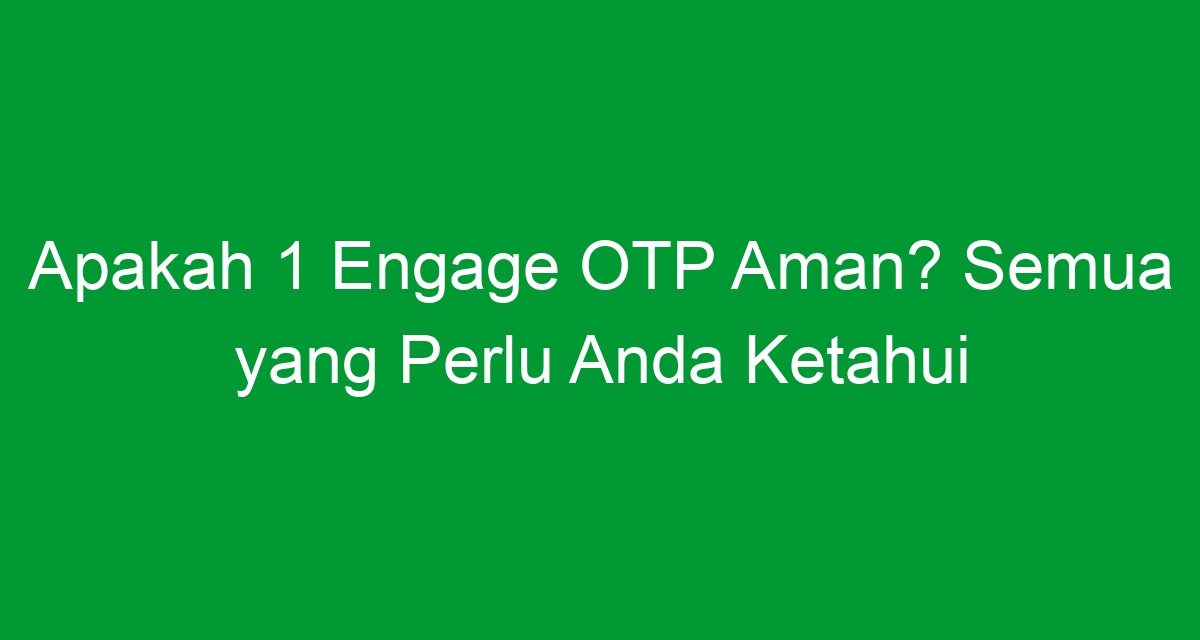 Apakah 1 Engage OTP Aman? Semua yang Perlu Anda Ketahui